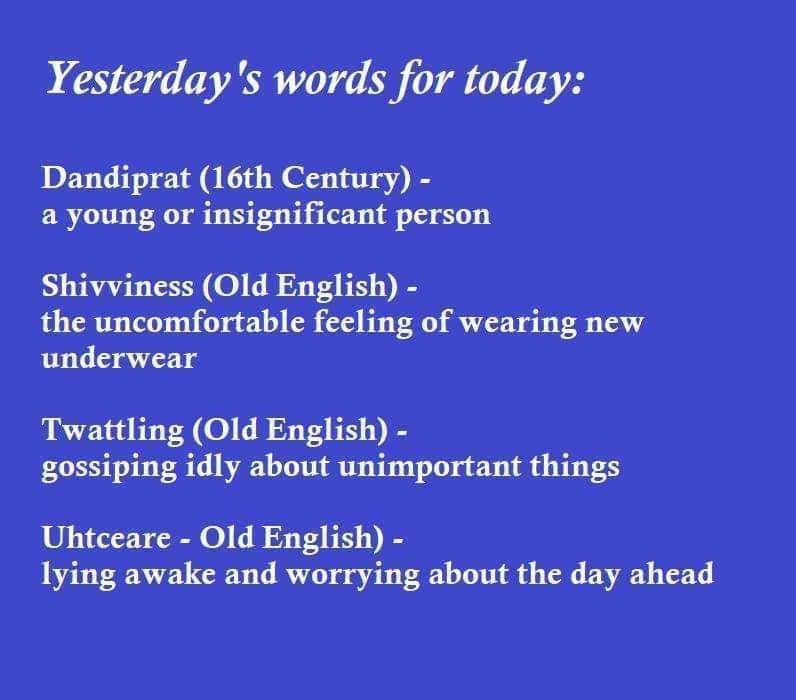 Yesterday's words for today:

Dandiprat (16th Century) -
a young or insignificant person

Shivviness (Old English) -
the uncomfortable feeling of wearing new underwear

Twattling (Old English) -
gossiping idly about unimportant things

Uhtceare - Old English) -
lying awake and worrying about the day ahead